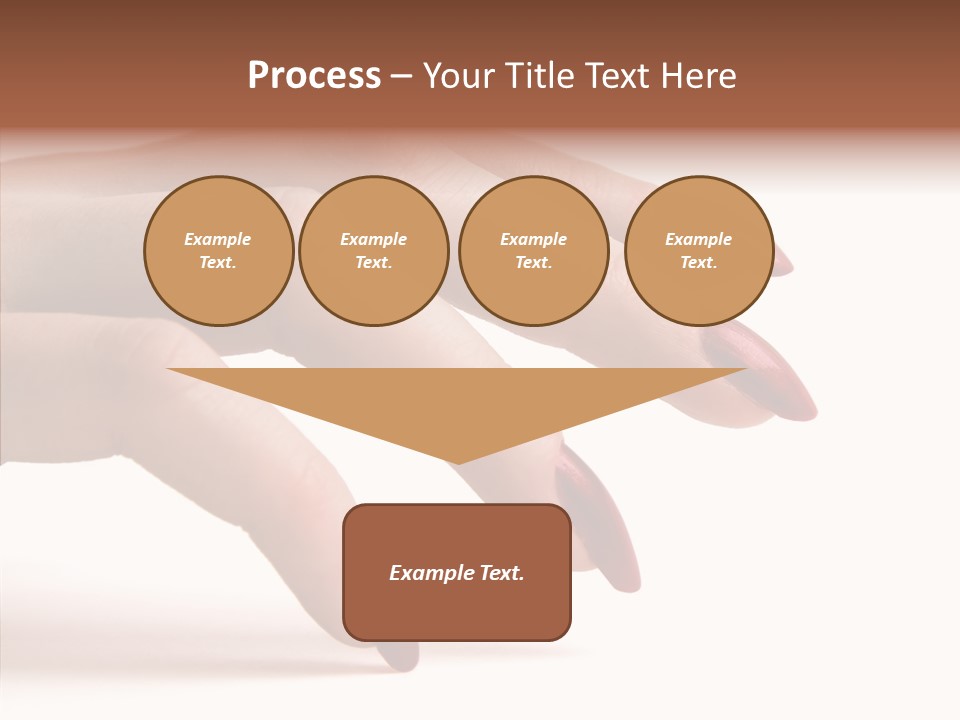 Process – Your Title Text Here

Example Text.

Example Text.

Example Text.

Example Text.

Example Text.